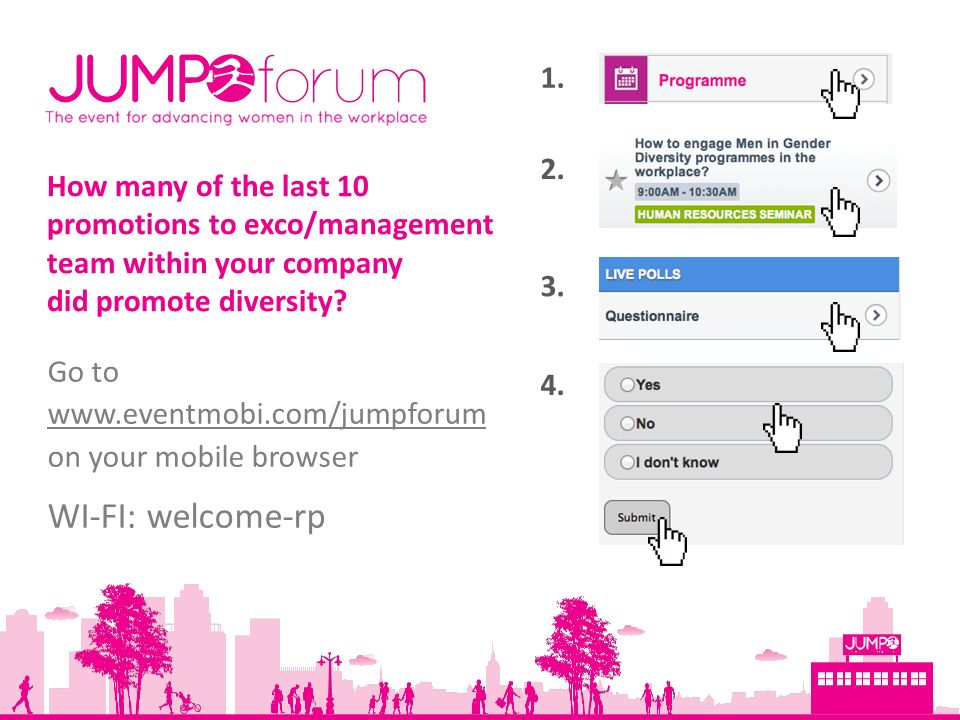 JUMP forum
The event for advancing women in the workplace

How many of the last 10 promotions to exco/management team within your company did promote diversity?

Go to www.eventmobi.com/jumpforum on your mobile browser

WI-FI: welcome-rp

1.
Programme

2.
How to engage Men in Gender Diversity programmes in the workplace?
9:00AM - 10:30AM
HUMAN RESOURCES SEMINAR

3.
LIVE POLLS
Questionnaire

4.
Yes
No
I don't know
Submit

JUMP